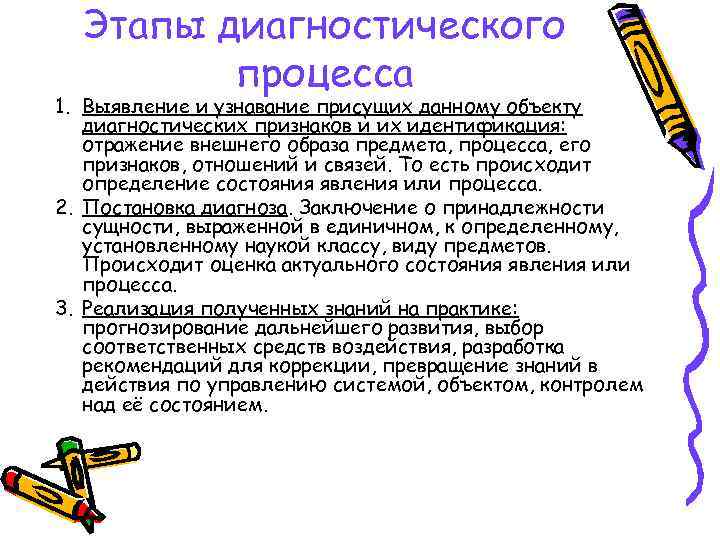 Этапы диагностического процесса

1. Выявление и узнавание присущих данному объекту диагностических признаков и их идентификация: отражение внешнего образа предмета, процесса, его признаков, отношений и связей. То есть происходит определение состояния явления или процесса.
2. Постановка диагноза. Заключение о принадлежности сущности, выраженной в единичном, к определенному, установленному наукой классу, виду предметов. Происходит оценка актуального состояния явления или процесса.
3. Реализация полученных знаний на практике: прогнозирование дальнейшего развития, выбор соответственных средств воздействия, разработка рекомендаций для коррекции, превращение знаний в действия по управлению системой, объектом, контролем над её состоянием.